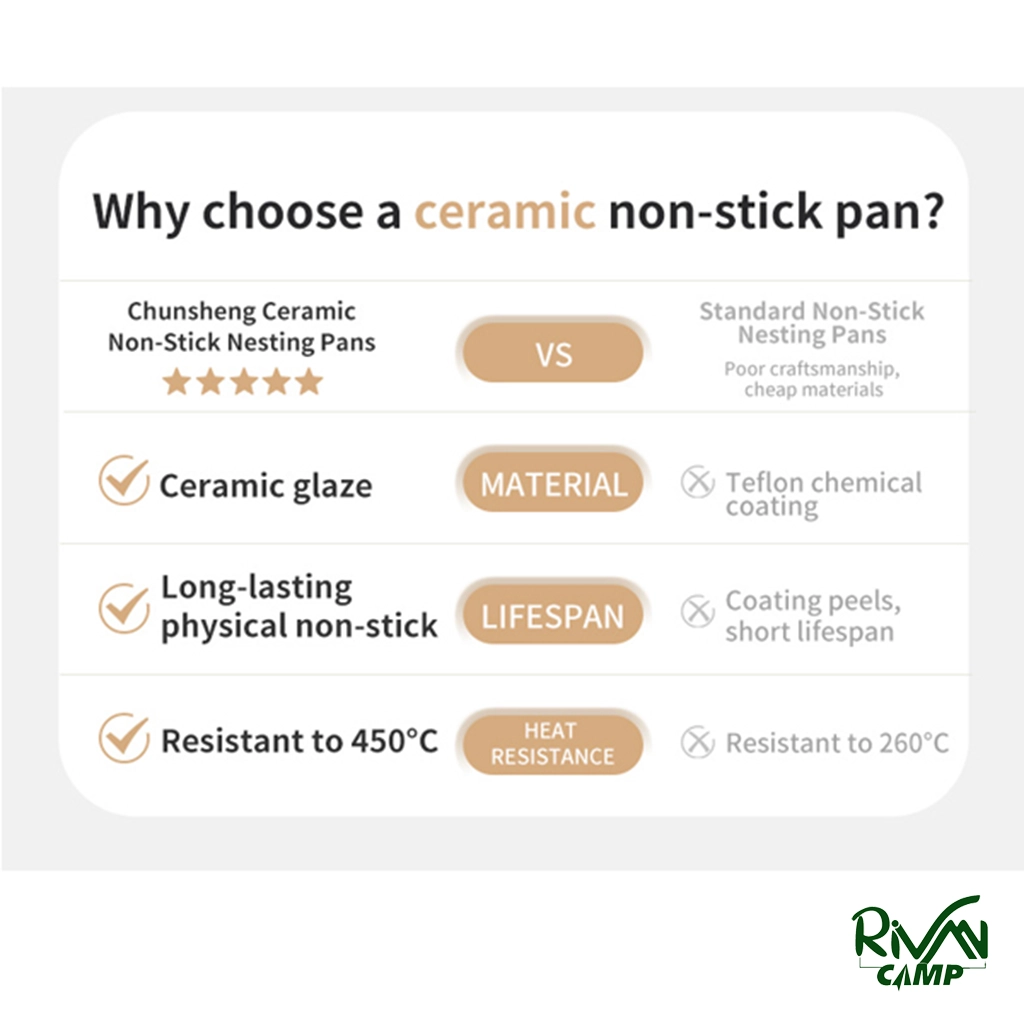 Why choose a ceramic non-stick pan?

| Chunsheng Ceramic Non-Stick Nesting Pans ★★★★★ | VS | Standard Non-Stick Nesting Pans Poor craftsmanship, cheap materials |
|---|---|---|
| Ceramic glaze | MATERIAL | Teflon chemical coating |
| Long-lasting physical non-stick | LIFESPAN | Coating peels, short lifespan |
| Resistant to 450°C | HEAT RESISTANCE | Resistant to 260°C |

RIVAN CAMP